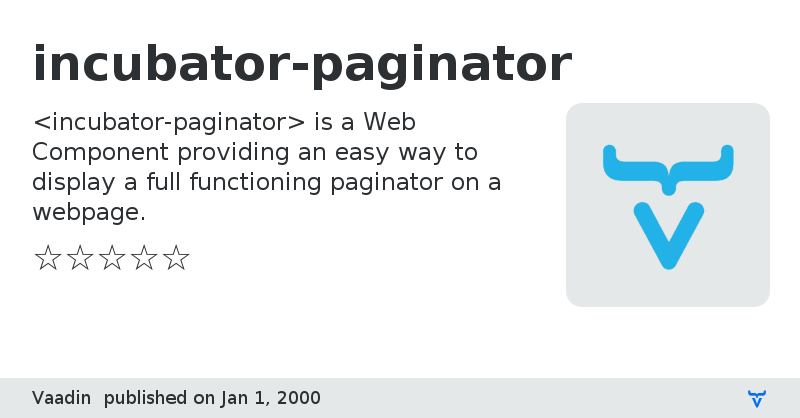 incubator-paginator

<incubator-paginator> is a Web Component providing an easy way to display a full functioning paginator on a webpage.

☆☆☆☆☆

Vaadin published on Jan 1, 2000